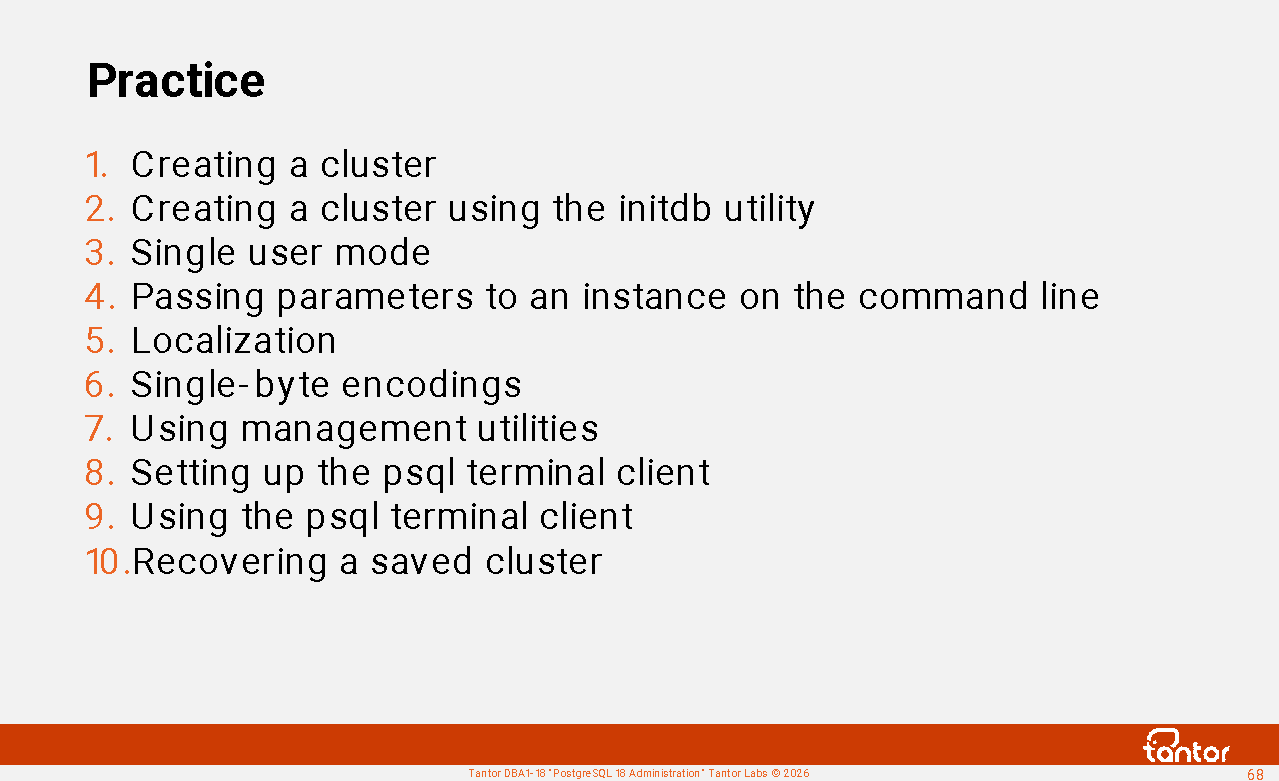 Practice

1. Creating a cluster
2. Creating a cluster using the initdb utility
3. Single user mode
4. Passing parameters to an instance on the command line
5. Localization
6. Single-byte encodings
7. Using management utilities
8. Setting up the psql terminal client
9. Using the psql terminal client
10. Recovering a saved cluster

tantor

Tantor DBA1-18 "PostgreSQL 18 Administration" Tantor Labs © 2026

68